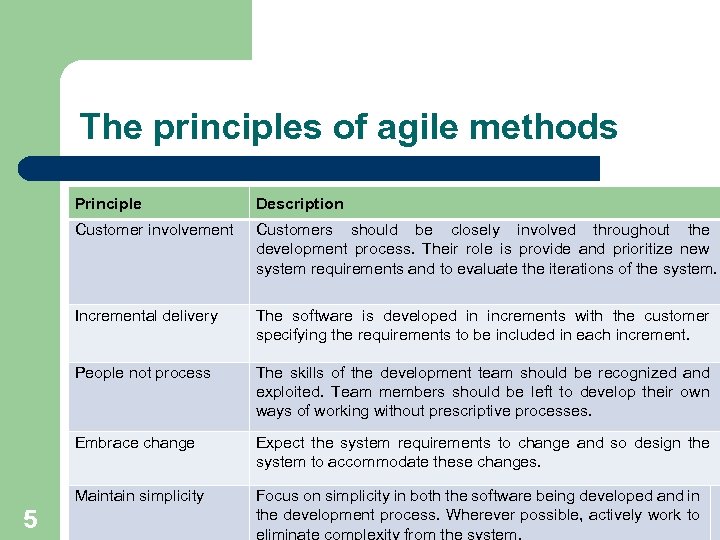 The principles of agile methods

| Principle | Description |
|---|---|
| Customer involvement | Customers should be closely involved throughout the development process. Their role is provide and prioritize new system requirements and to evaluate the iterations of the system. |
| Incremental delivery | The software is developed in increments with the customer specifying the requirements to be included in each increment. |
| People not process | The skills of the development team should be recognized and exploited. Team members should be left to develop their own ways of working without prescriptive processes. |
| Embrace change | Expect the system requirements to change and so design the system to accommodate these changes. |
| Maintain simplicity | Focus on simplicity in both the software being developed and in the development process. Wherever possible, actively work to eliminate complexity from the system. |

5